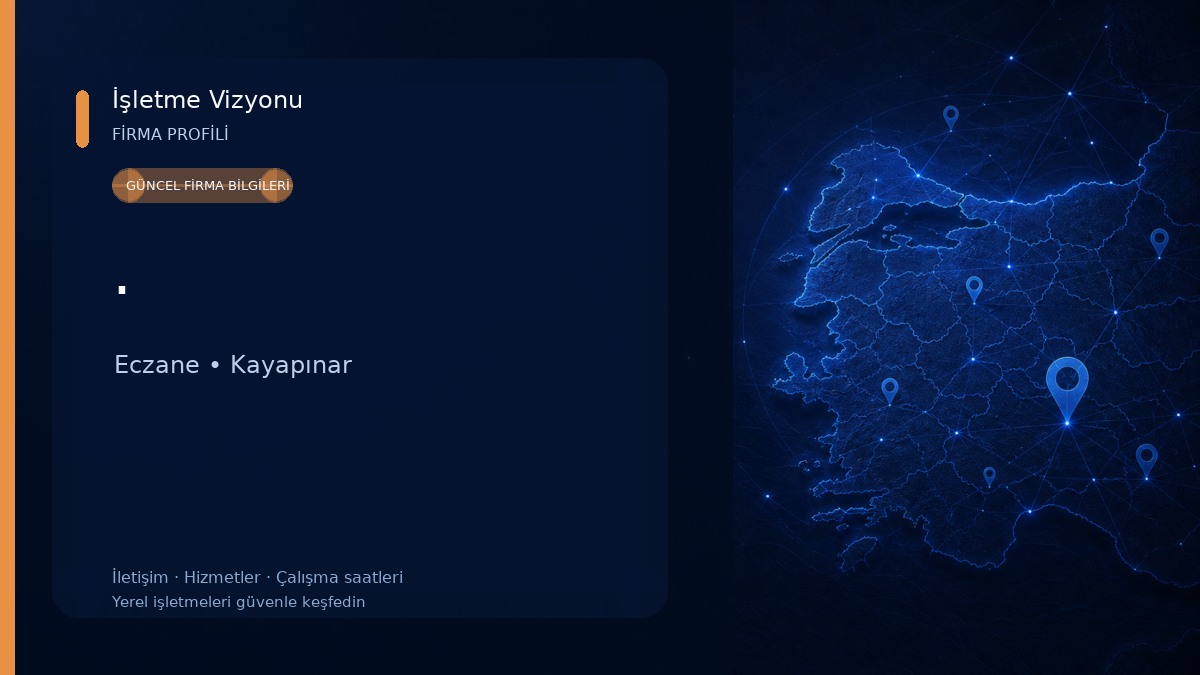 İşletme Vizyonu
FİRMA PROFİLİ

GÜNCEL FİRMA BİLGİLERİ

.

Eczane • Kayapınar

İletişim · Hizmetler · Çalışma saatleri
Yerel işletmeleri güvenle keşfedin